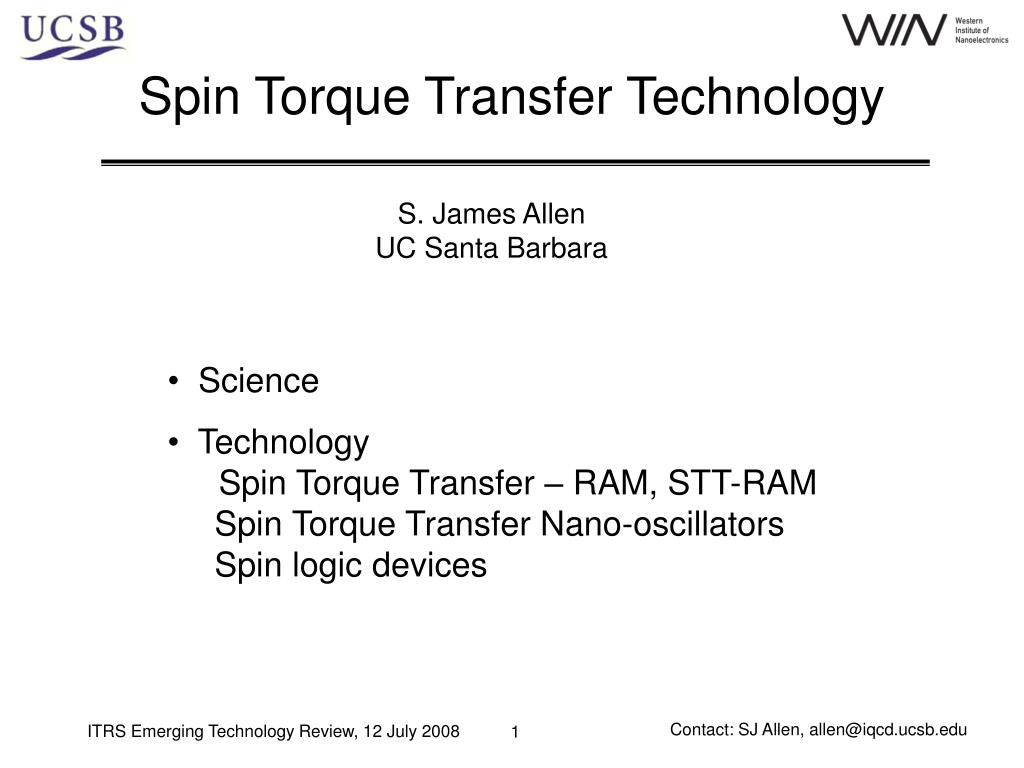 UCSB

WIN Western Institute of Nanoelectronics

Spin Torque Transfer Technology

S. James Allen
UC Santa Barbara

• Science

• Technology
Spin Torque Transfer – RAM, STT-RAM
Spin Torque Transfer Nano-oscillators
Spin logic devices

ITRS Emerging Technology Review, 12 July 2008 1

Contact: SJ Allen, allen@iqcd.ucsb.edu